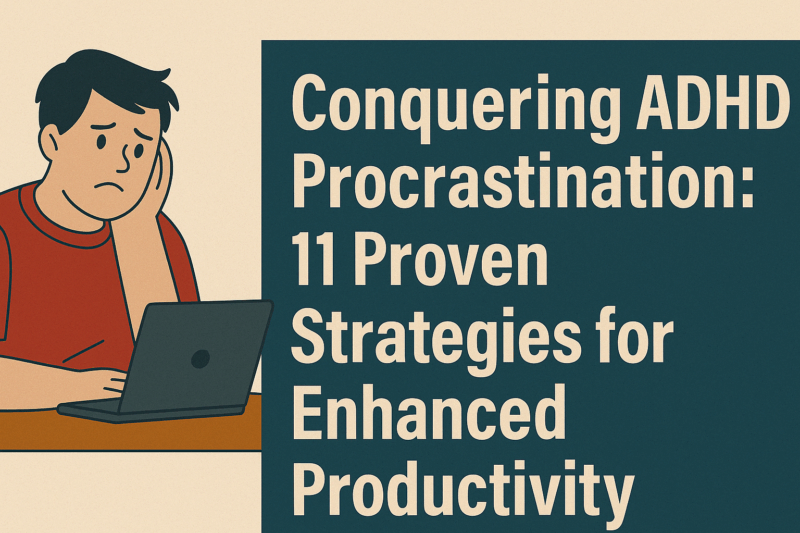 Conquering ADHD Procrastination: 11 Proven Strategies for Enhanced Productivity